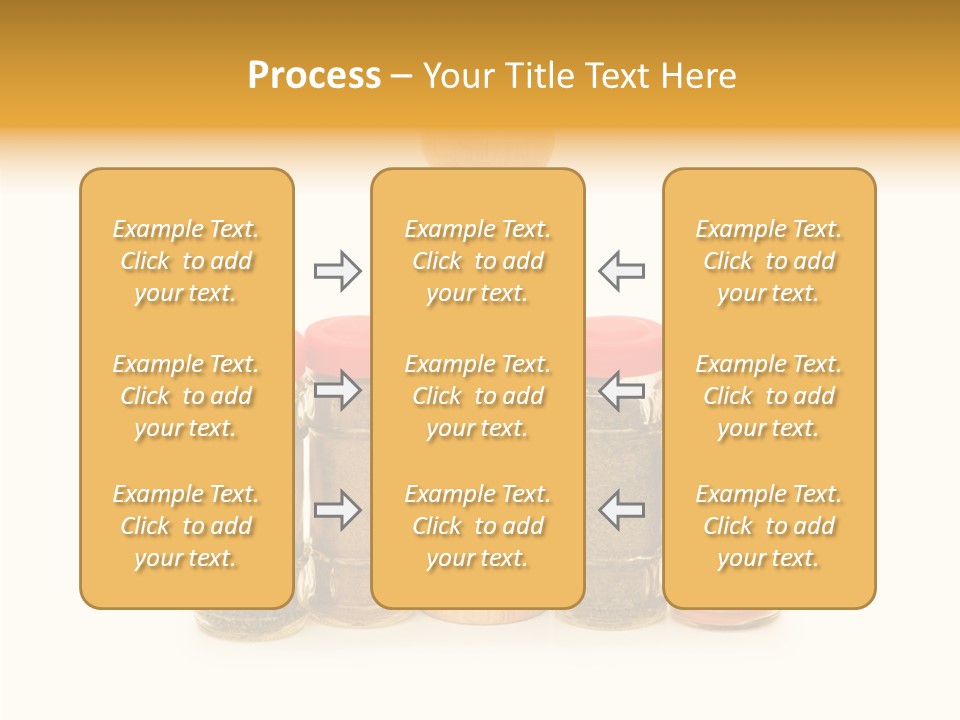 Process – Your Title Text Here

Example Text. Click to add your text.

Example Text. Click to add your text.

Example Text. Click to add your text.

Example Text. Click to add your text.

Example Text. Click to add your text.

Example Text. Click to add your text.

Example Text. Click to add your text.

Example Text. Click to add your text.

Example Text. Click to add your text.